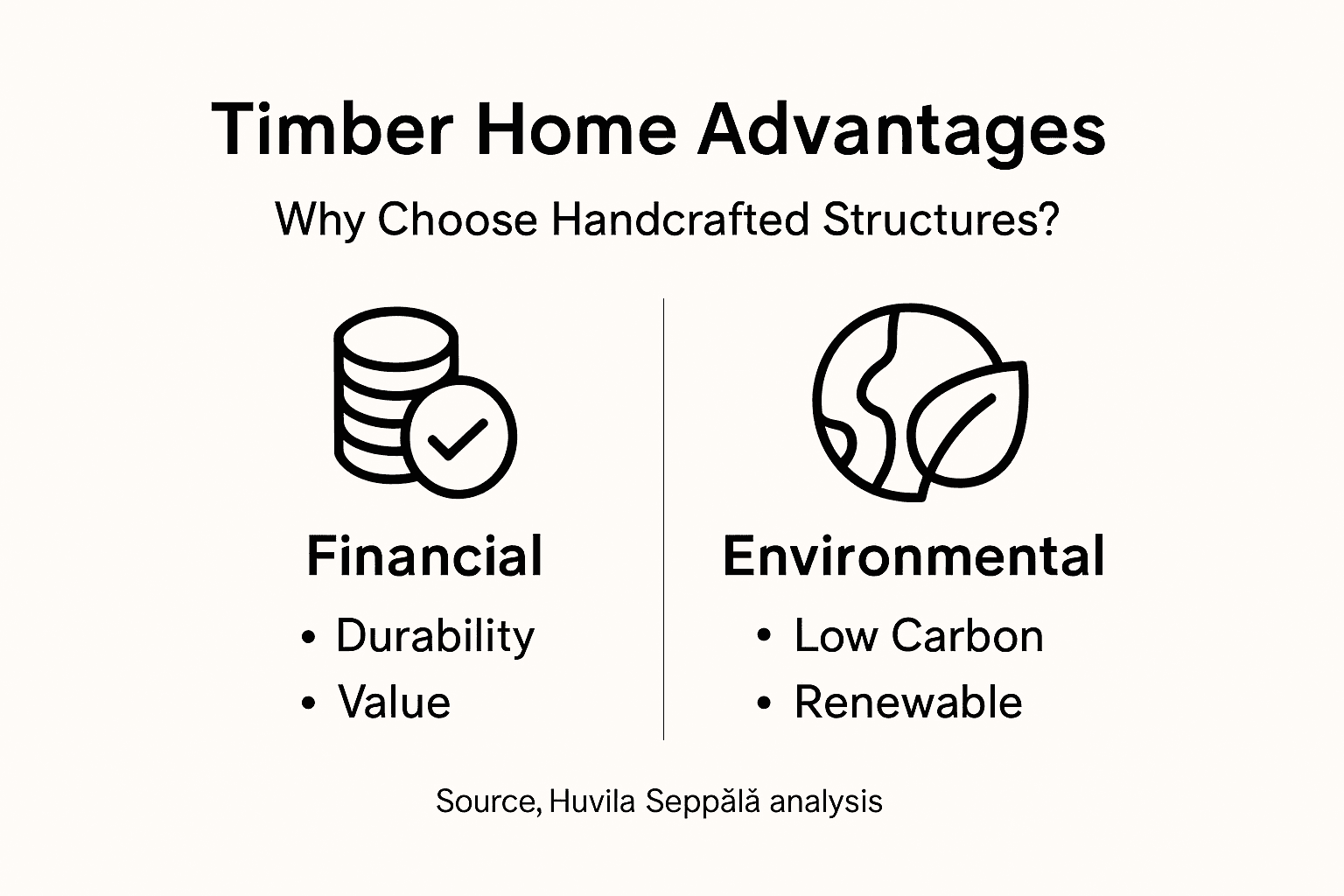 Timber Home Advantages

Why Choose Handcrafted Structures?

Financial
• Durability
• Value

Environmental
• Low Carbon
• Renewable

Source, Huvila Seppălă analysis